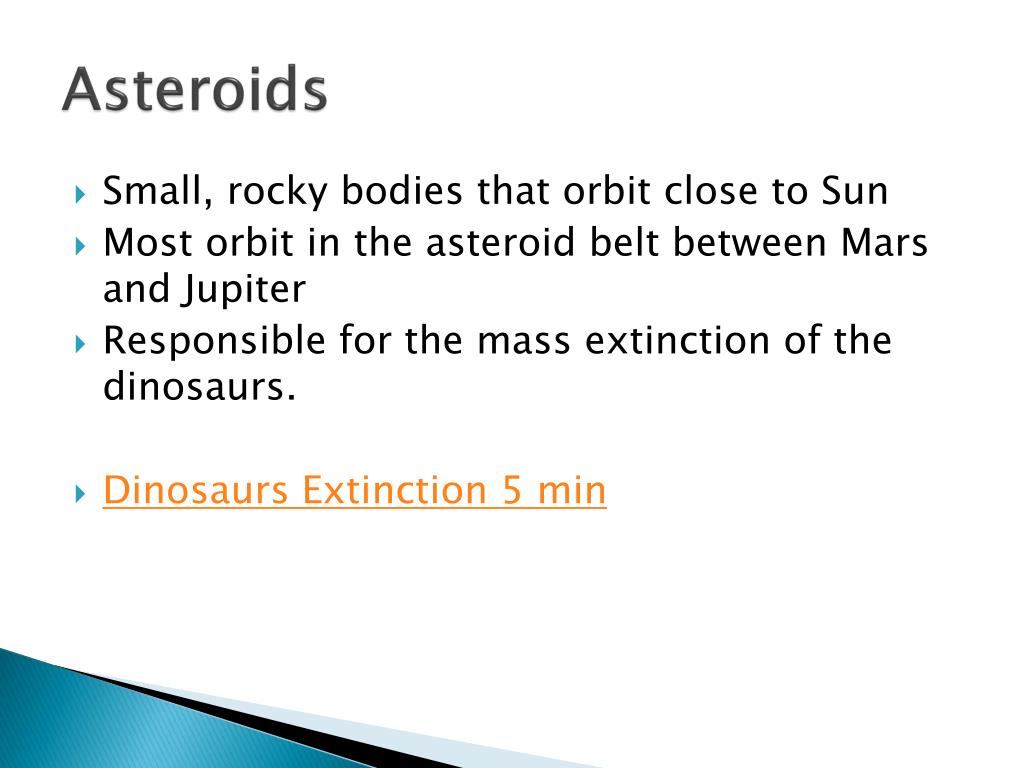 Asteroids

Small, rocky bodies that orbit close to Sun

Most orbit in the asteroid belt between Mars and Jupiter

Responsible for the mass extinction of the dinosaurs.

Dinosaurs Extinction 5 min